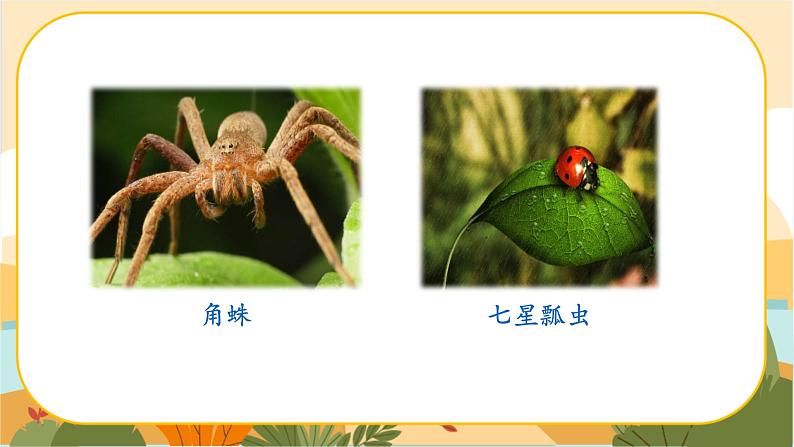 角蛛

七星瓢虫